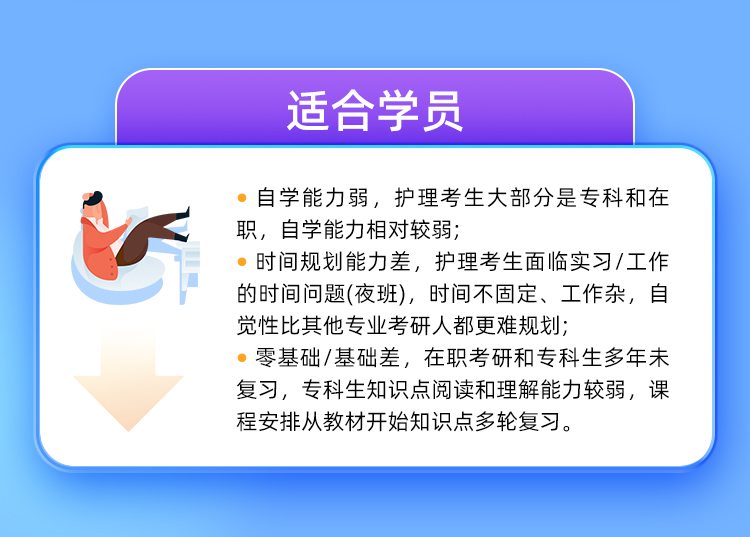 适合学员

• 自学能力弱，护理考生大部分是专科和在职，自学能力相对较弱；

• 时间规划能力差，护理考生面临实习/工作的时间问题(夜班)，时间不固定、工作杂，自觉性比其他专业考研人都更难规划；

• 零基础/基础差，在职考研和专科生多年未复习，专科生知识点阅读和理解能力较弱，课程安排从教材开始知识点多轮复习。